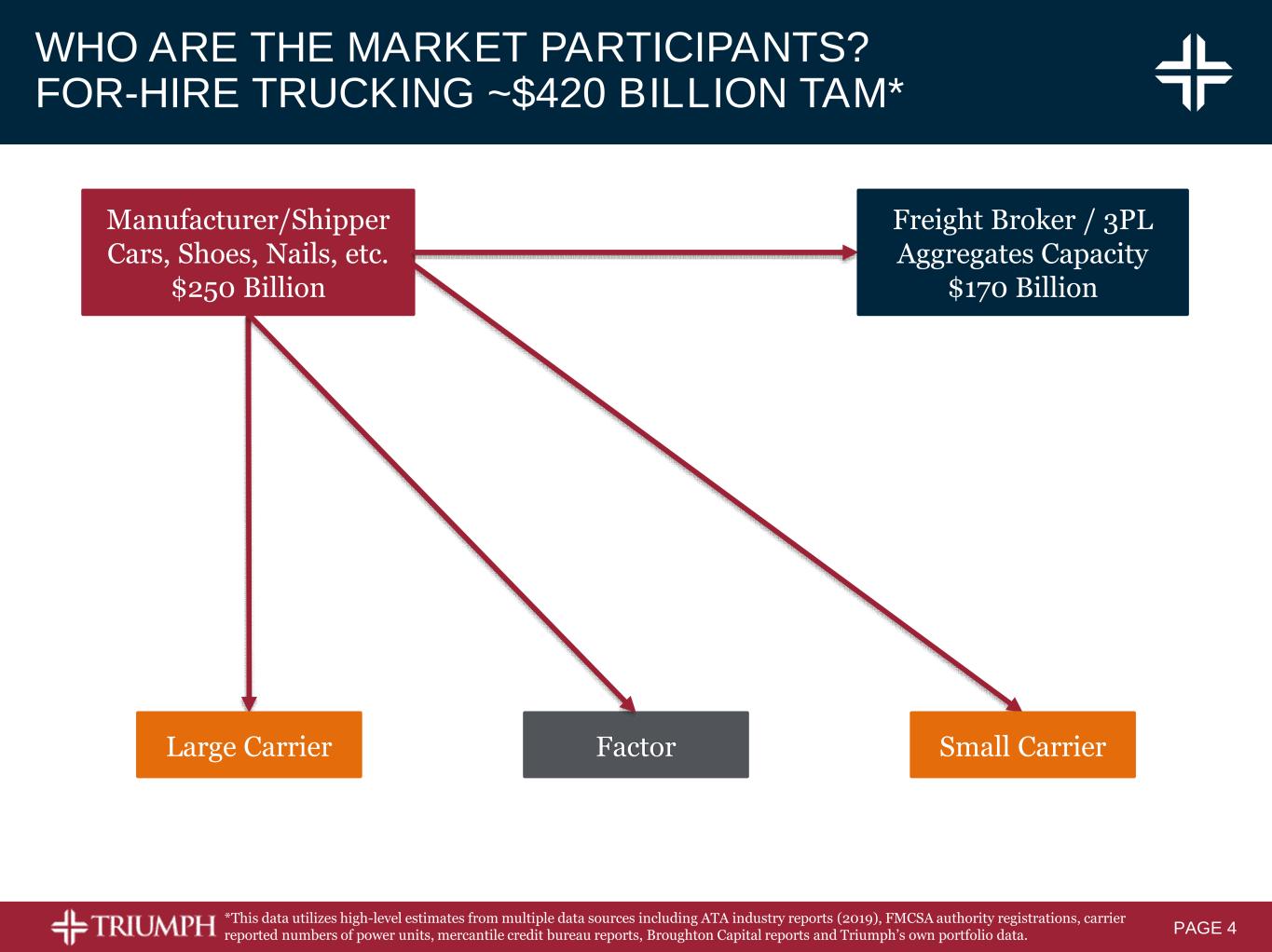 WHO ARE THE MARKET PARTICIPANTS?
FOR-HIRE TRUCKING ~$420 BILLION TAM*

Manufacturer/Shipper
Cars, Shoes, Nails, etc.
$250 Billion

Freight Broker / 3PL
Aggregates Capacity
$170 Billion

Large Carrier

Factor

Small Carrier

TRIUMPH

*This data utilizes high-level estimates from multiple data sources including ATA industry reports (2019), FMCSA authority registrations, carrier reported numbers of power units, mercantile credit bureau reports, Broughton Capital reports and Triumph's own portfolio data.

PAGE 4